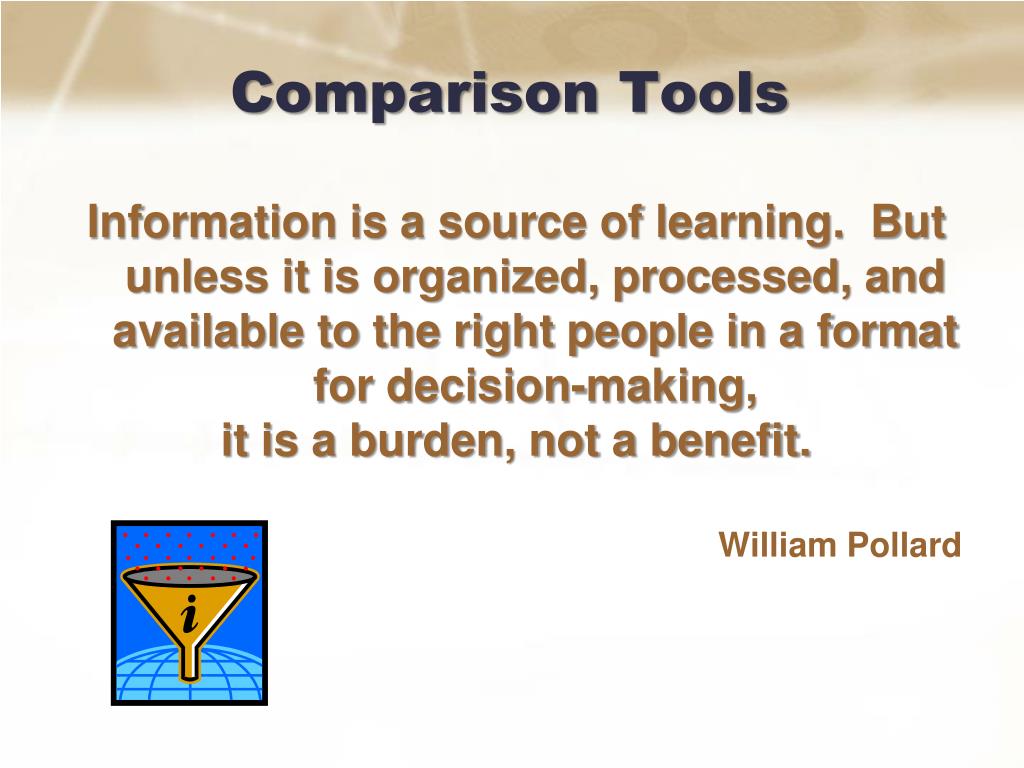 Comparison Tools

Information is a source of learning. But unless it is organized, processed, and available to the right people in a format for decision-making, it is a burden, not a benefit.

William Pollard

i